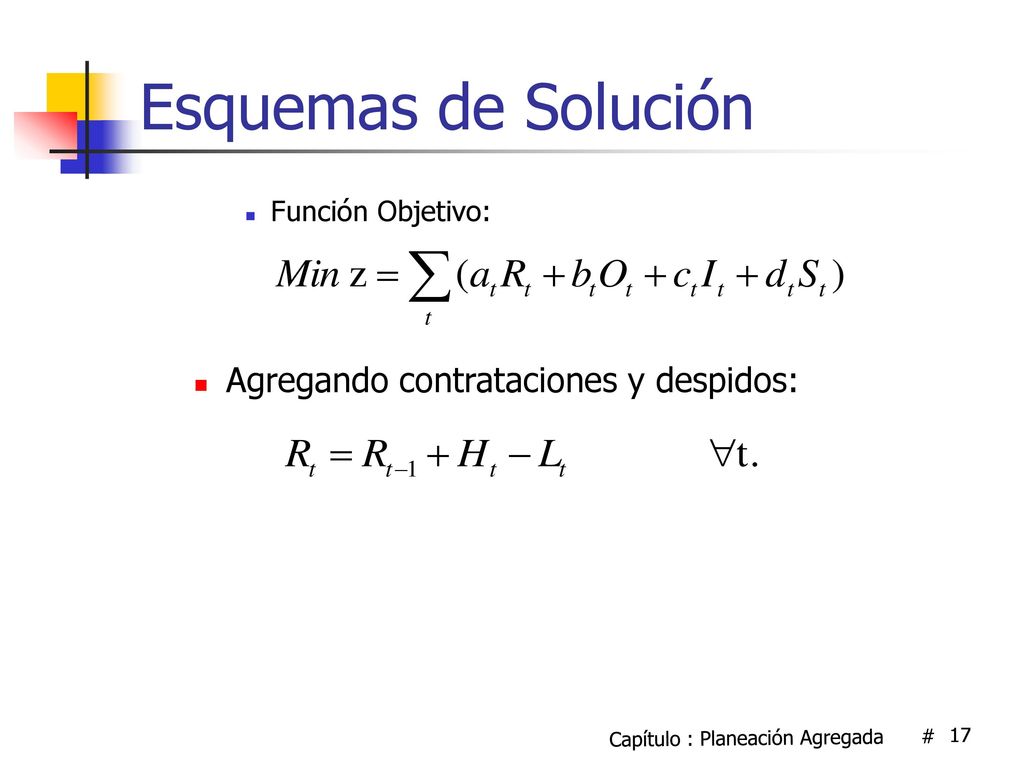 Esquemas de Solución

Función Objetivo:

$Min\ z = \sum_{t} (a_t R_t + b_t O_t + c_t I_t + d_t S_t)$

Agregando contrataciones y despidos:

$R_t = R_{t-1} + H_t - L_t \qquad \forall t.$

Capítulo : Planeación Agregada # 17